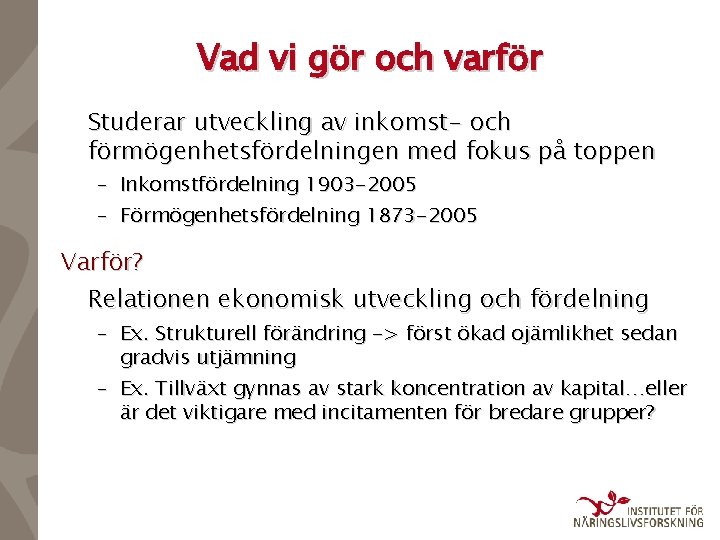 Vad vi gör och varför

Studerar utveckling av inkomst- och förmögenhetsfördelningen med fokus på toppen

– Inkomstfördelning 1903-2005

– Förmögenhetsfördelning 1873-2005

Varför?

Relationen ekonomisk utveckling och fördelning

– Ex. Strukturell förändring -> först ökad ojämlikhet sedan gradvis utjämning

– Ex. Tillväxt gynnas av stark koncentration av kapital…eller är det viktigare med incitamenten för bredare grupper?

INSTITUTET FÖR NÄRINGSLIVSFORSKNING